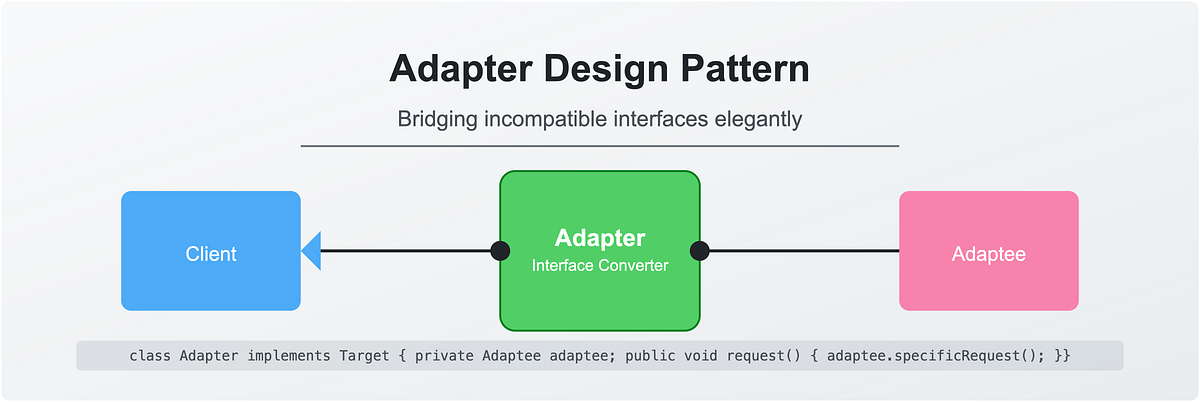 Adapter Design Pattern

Bridging incompatible interfaces elegantly

Client

Adapter
Interface Converter

Adaptee

class Adapter implements Target { private Adaptee adaptee; public void request() { adaptee.specificRequest(); }}